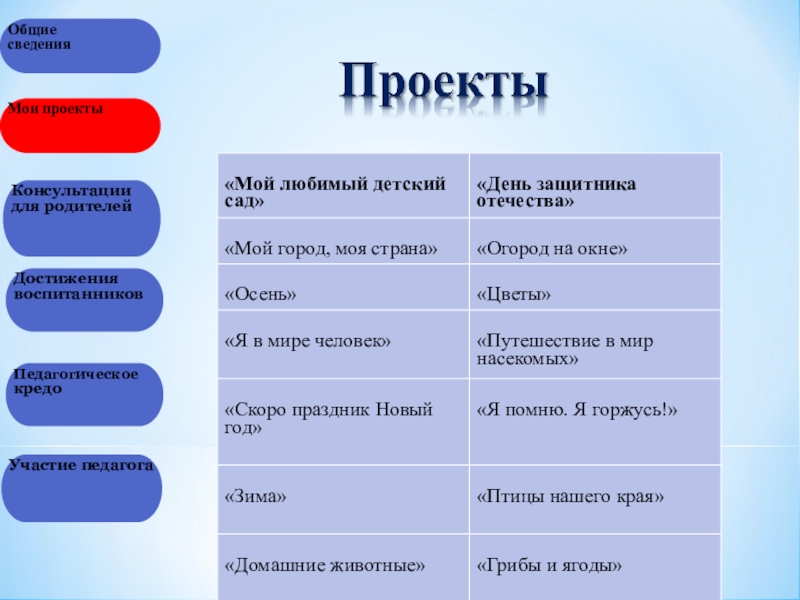 Общие сведения

Мои проекты

Консультации для родителей

Достижения воспитанников

Педагогическое кредо

Участие педагога

Проекты

| «Мой любимый детский сад» | «День защитника отечества» |
|---|---|
| «Мой город, моя страна» | «Огород на окне» |
| «Осень» | «Цветы» |
| «Я в мире человек» | «Путешествие в мир насекомых» |
| «Скоро праздник Новый год» | «Я помню. Я горжусь!» |
| «Зима» | «Птицы нашего края» |
| «Домашние животные» | «Грибы и ягоды» |